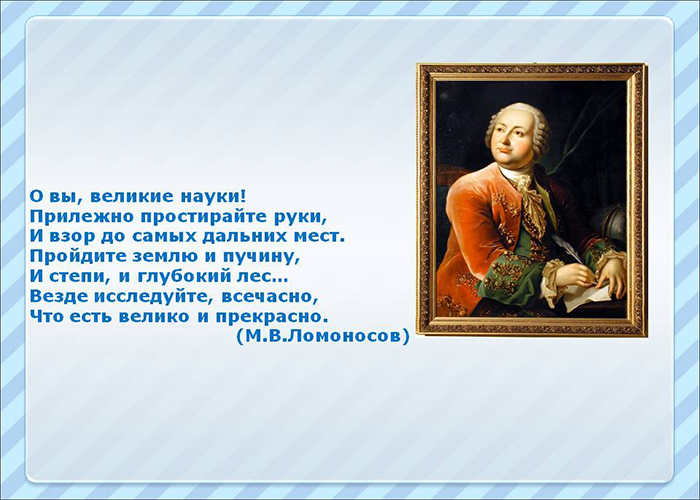 О вы, великие науки!
Прилежно простирайте руки,
И взор до самых дальних мест.
Пройдите землю и пучину,
И степи, и глубокий лес…
Везде исследуйте, всечасно,
Что есть велико и прекрасно.
(М.В.Ломоносов)